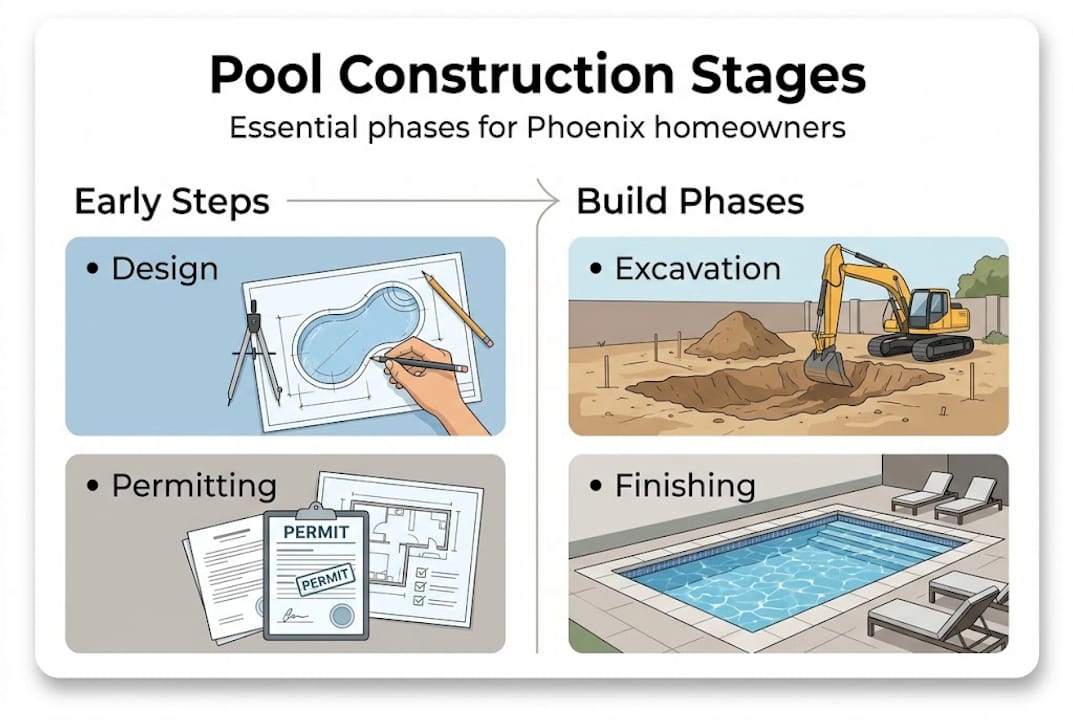 Pool Construction Stages

Essential phases for Phoenix homeowners

Early Steps

• Design

• Permitting

PERMIT

PERMIT

Build Phases

• Excavation

• Finishing